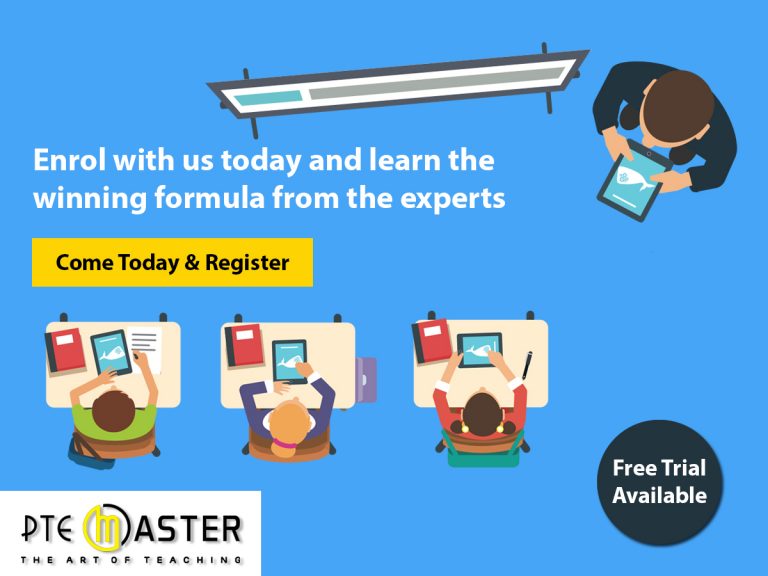 Enrol with us today and learn the winning formula from the experts

Come Today & Register

Free Trial Available

PTE MASTER
THE ART OF TEACHING